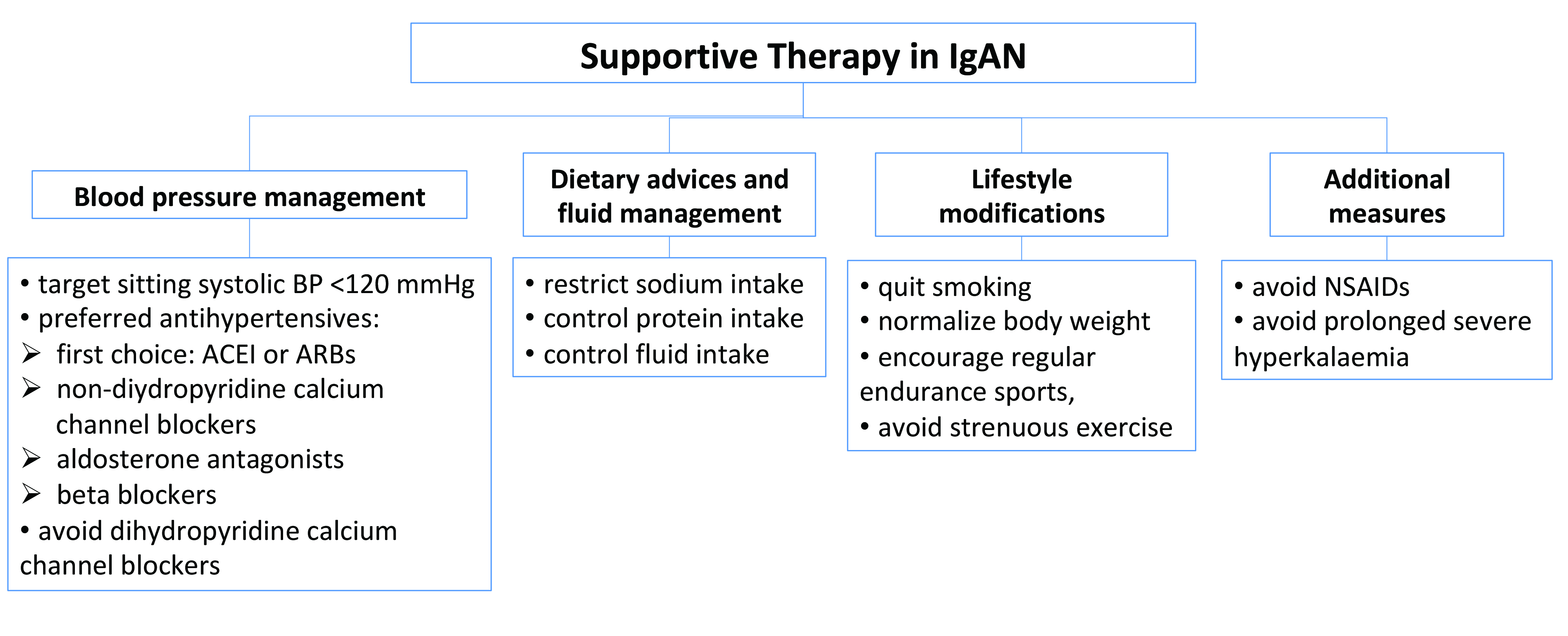 Supportive Therapy in IgAN

Blood pressure management

• target sitting systolic BP <120 mmHg
• preferred antihypertensives:
➢ first choice: ACEI or ARBs
➢ non-diydropyridine calcium channel blockers
➢ aldosterone antagonists
➢ beta blockers
• avoid dihydropyridine calcium channel blockers

Dietary advices and fluid management

• restrict sodium intake
• control protein intake
• control fluid intake

Lifestyle modifications

• quit smoking
• normalize body weight
• encourage regular endurance sports,
• avoid strenuous exercise

Additional measures

• avoid NSAIDs
• avoid prolonged severe hyperkalaemia